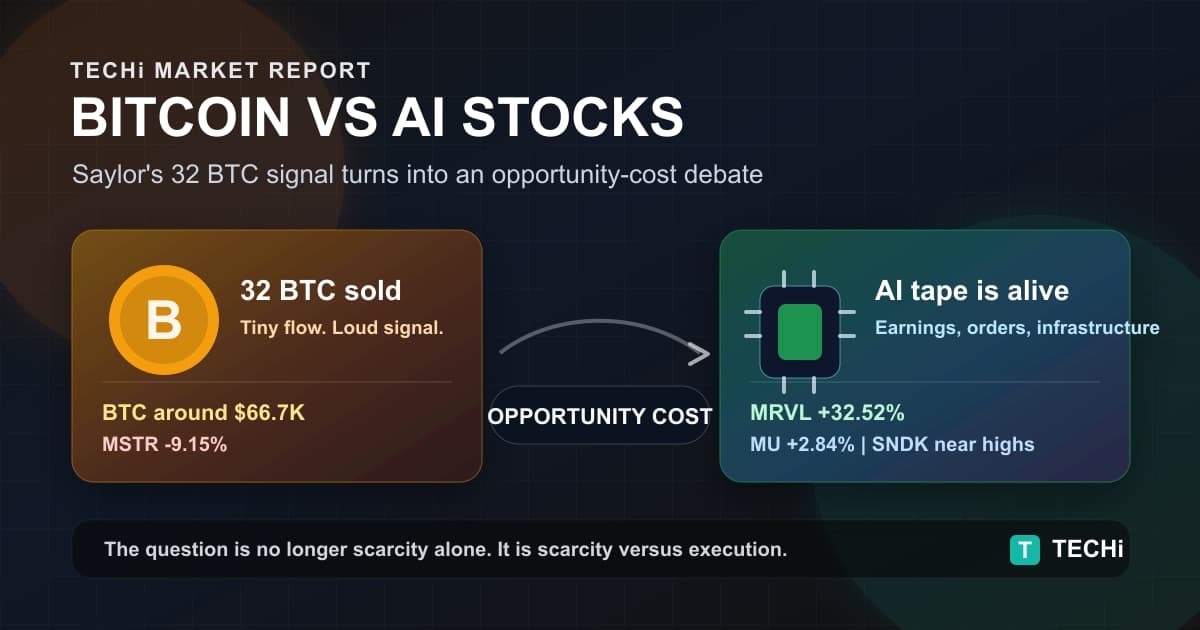 TECHi MARKET REPORT

BITCOIN VS AI STOCKS

Saylor's 32 BTC signal turns into an opportunity-cost debate

B

32 BTC sold

Tiny flow. Loud signal.

BTC around $66.7K

MSTR -9.15%

OPPORTUNITY COST

AI tape is alive

Earnings, orders, infrastructure

MRVL +32.52%

MU +2.84% | SNDK near highs

The question is no longer scarcity alone. It is scarcity versus execution.

T TECHi